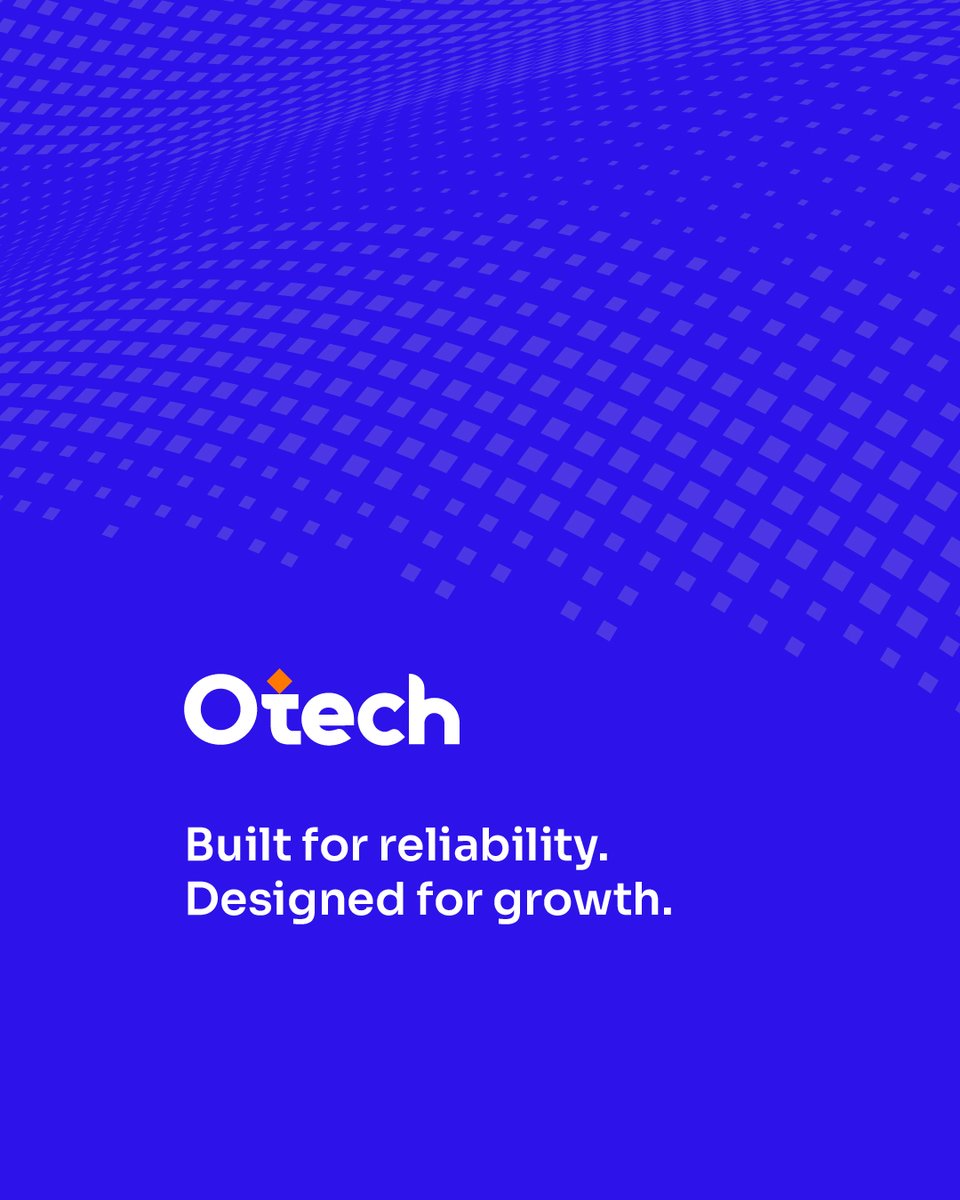 Otech

Built for reliability.
Designed for growth.